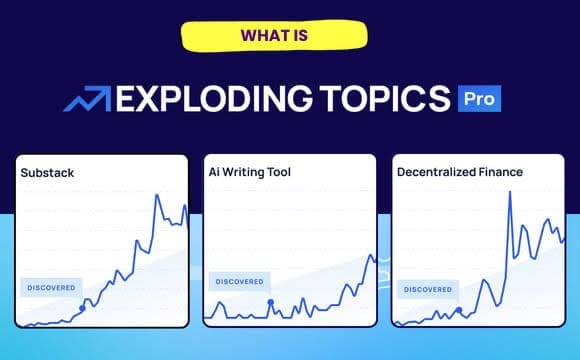 WHAT IS

EXPLODING TOPICS Pro

Substack

DISCOVERED

Ai Writing Tool

DISCOVERED

Decentralized Finance

DISCOVERED